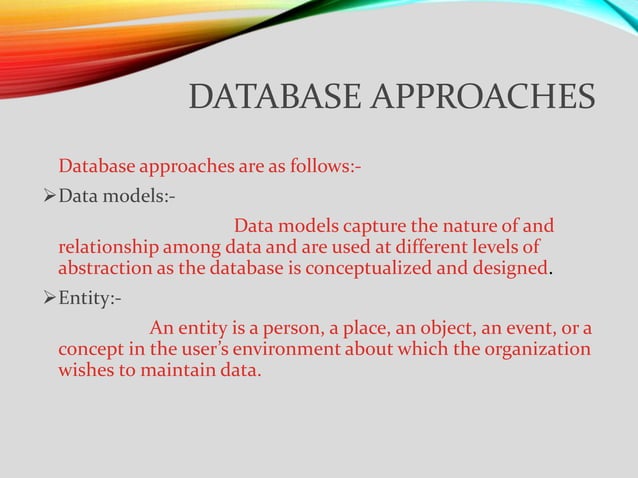 DATABASE APPROACHES

Database approaches are as follows:-

➢Data models:-

Data models capture the nature of and relationship among data and are used at different levels of abstraction as the database is conceptualized and designed.

➢Entity:-

An entity is a person, a place, an object, an event, or a concept in the user's environment about which the organization wishes to maintain data.